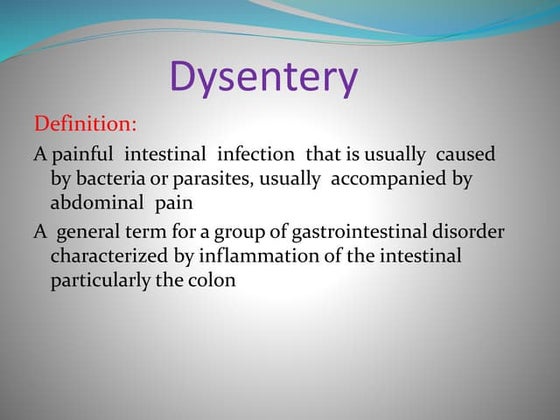 Dysentery

Definition:

A painful intestinal infection that is usually caused by bacteria or parasites, usually accompanied by abdominal pain

A general term for a group of gastrointestinal disorder characterized by inflammation of the intestinal particularly the colon